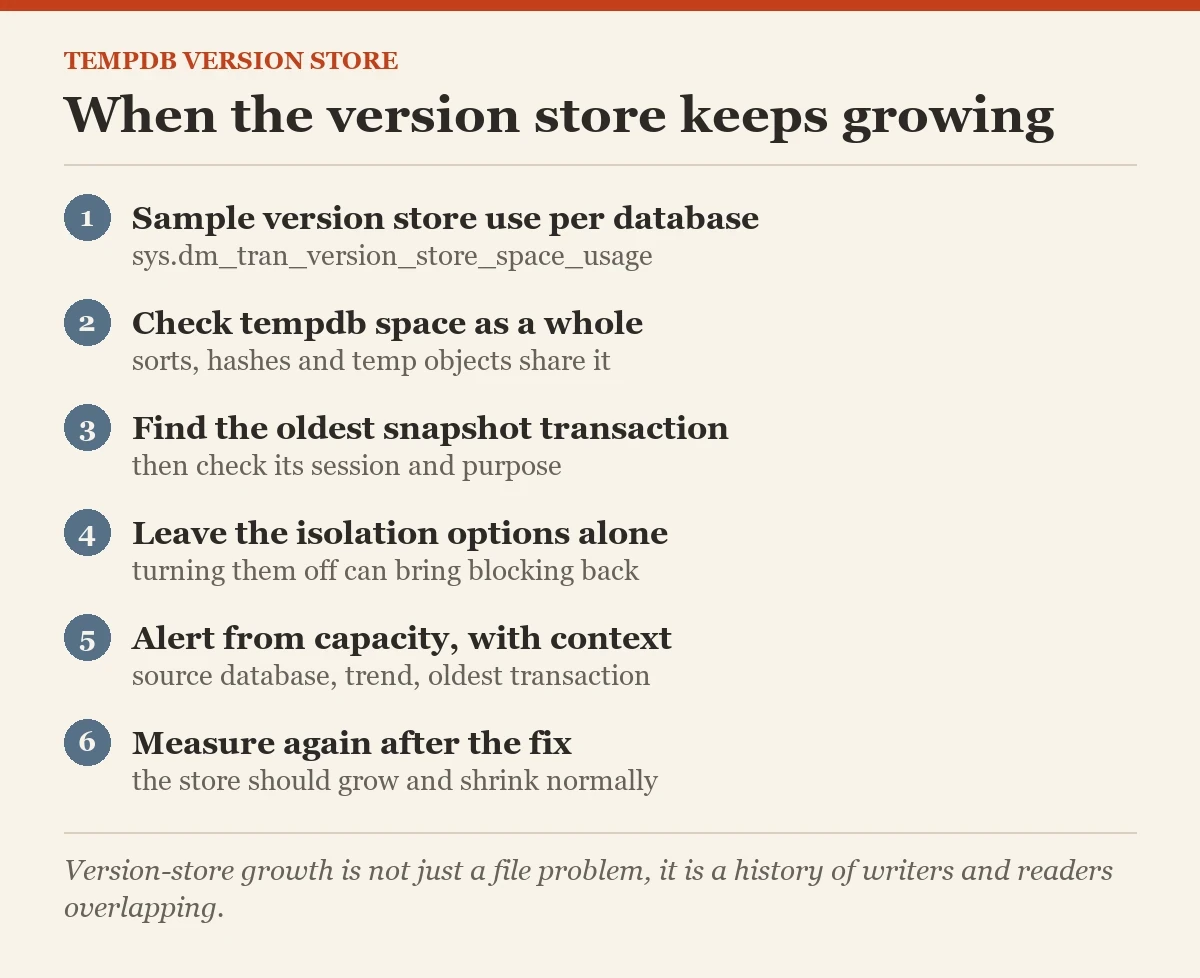 TEMPDB VERSION STORE

When the version store keeps growing

1 Sample version store use per database
sys.dm_tran_version_store_space_usage

2 Check tempdb space as a whole
sorts, hashes and temp objects share it

3 Find the oldest snapshot transaction
then check its session and purpose

4 Leave the isolation options alone
turning them off can bring blocking back

5 Alert from capacity, with context
source database, trend, oldest transaction

6 Measure again after the fix
the store should grow and shrink normally

Version-store growth is not just a file problem, it is a history of writers and readers overlapping.